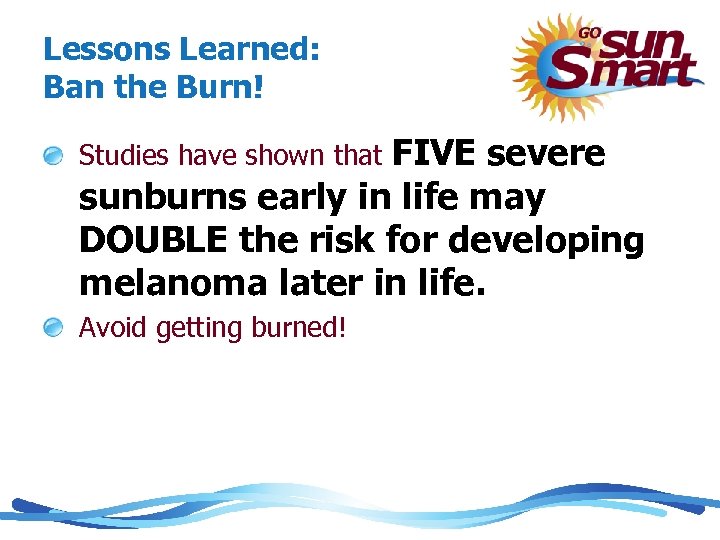 Lessons Learned:
Ban the Burn!

GO sun Smart

Studies have shown that FIVE severe sunburns early in life may DOUBLE the risk for developing melanoma later in life.

Avoid getting burned!